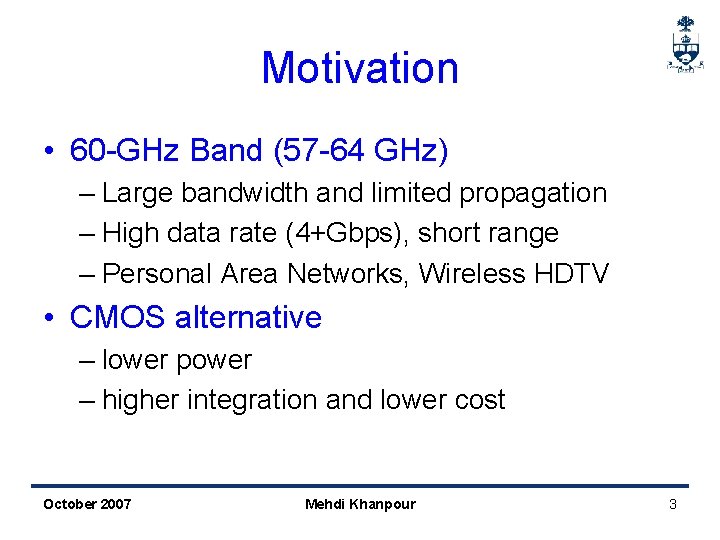 Motivation

• 60-GHz Band (57-64 GHz)
– Large bandwidth and limited propagation
– High data rate (4+Gbps), short range
– Personal Area Networks, Wireless HDTV

• CMOS alternative
– lower power
– higher integration and lower cost

October 2007 Mehdi Khanpour 3